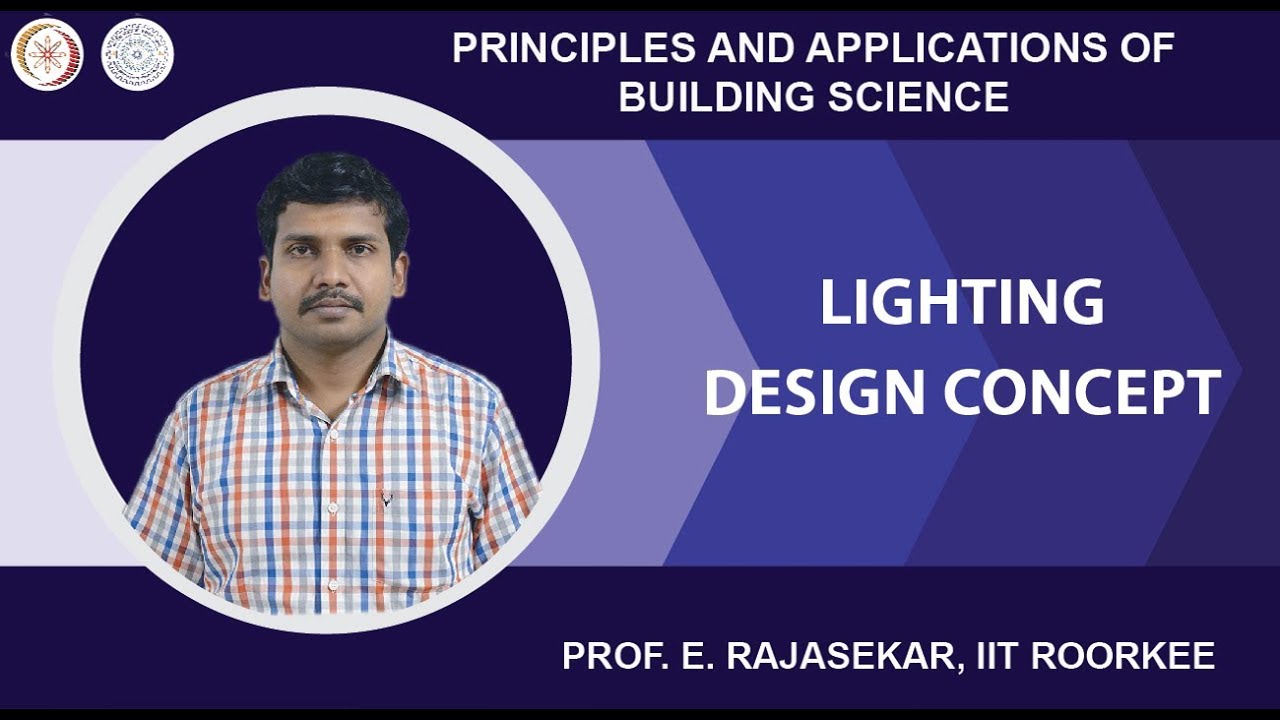 PRINCIPLES AND APPLICATIONS OF BUILDING SCIENCE

LIGHTING DESIGN CONCEPT

PROF. E. RAJASEKAR, IIT ROORKEE